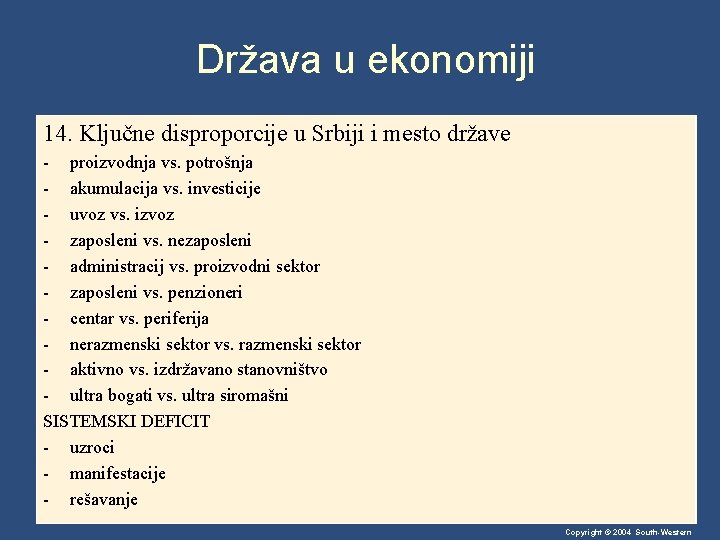 Država u ekonomiji

14. Ključne disproporcije u Srbiji i mesto države
- proizvodnja vs. potrošnja
- akumulacija vs. investicije
- uvoz vs. izvoz
- zaposleni vs. nezaposleni
- administracij vs. proizvodni sektor
- zaposleni vs. penzioneri
- centar vs. periferija
- nerazmenski sektor vs. razmenski sektor
- aktivno vs. izdržavano stanovništvo
- ultra bogati vs. ultra siromašni
SISTEMSKI DEFICIT
- uzroci
- manifestacije
- rešavanje

Copyright © 2004 South-Western